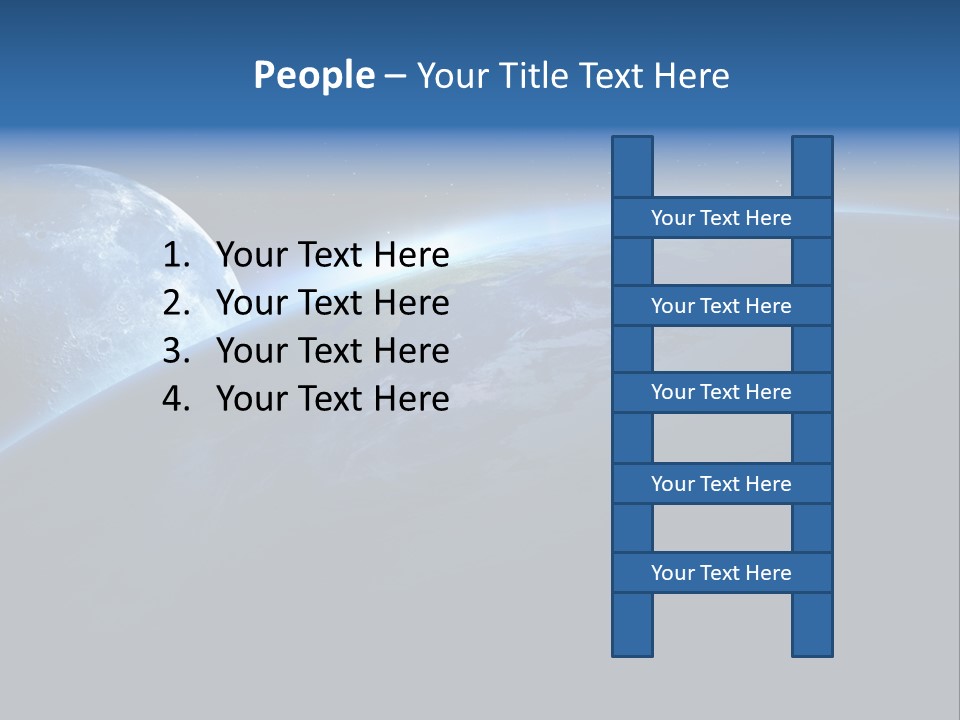 People – Your Title Text Here

1. Your Text Here
2. Your Text Here
3. Your Text Here
4. Your Text Here

Your Text Here
Your Text Here
Your Text Here
Your Text Here
Your Text Here